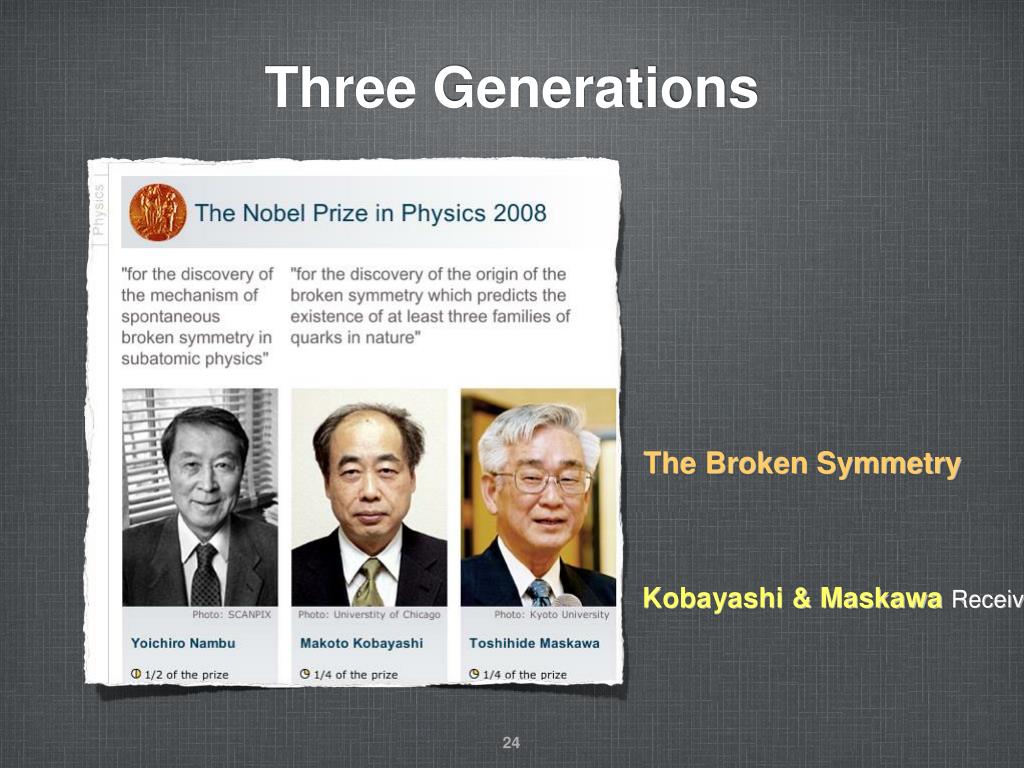 Three Generations

Physics

The Nobel Prize in Physics 2008

"for the discovery of the mechanism of spontaneous broken symmetry in subatomic physics"

"for the discovery of the origin of the broken symmetry which predicts the existence of at least three families of quarks in nature"

Photo: SCANPIX
Yoichiro Nambu
1/2 of the prize

Photo: University of Chicago
Makoto Kobayashi
1/4 of the prize

Photo: Kyoto University
Toshihide Maskawa
1/4 of the prize

The Broken Symmetry

Kobayashi & Maskawa Receiv

24